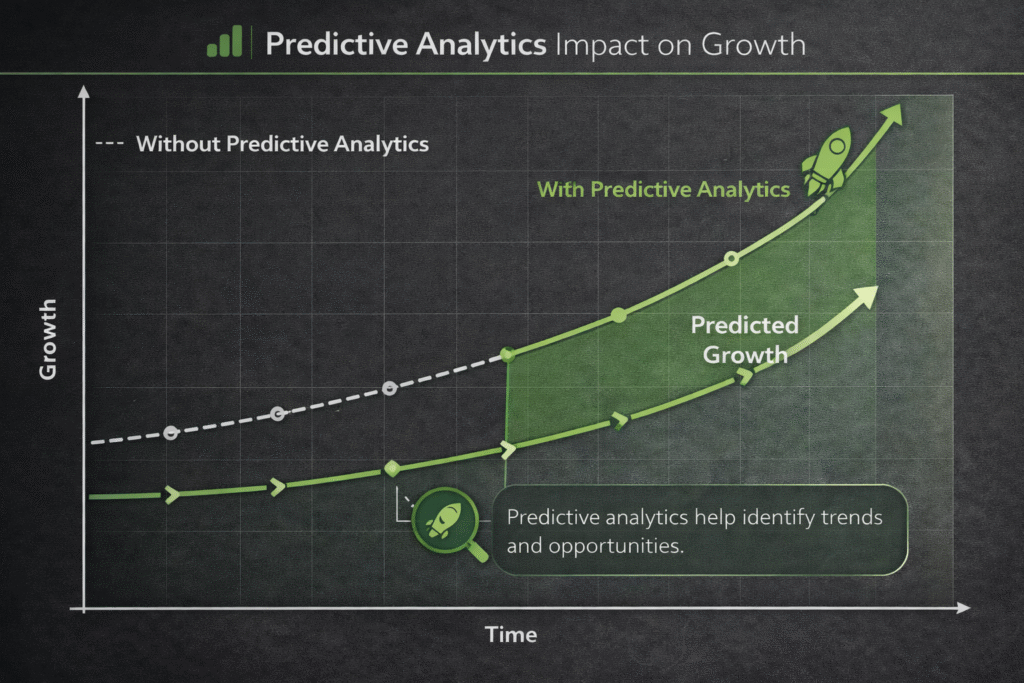 Predictive Analytics Impact on Growth

Without Predictive Analytics

With Predictive Analytics

Predicted Growth

Growth

Predictive analytics help identify trends and opportunities.

Time